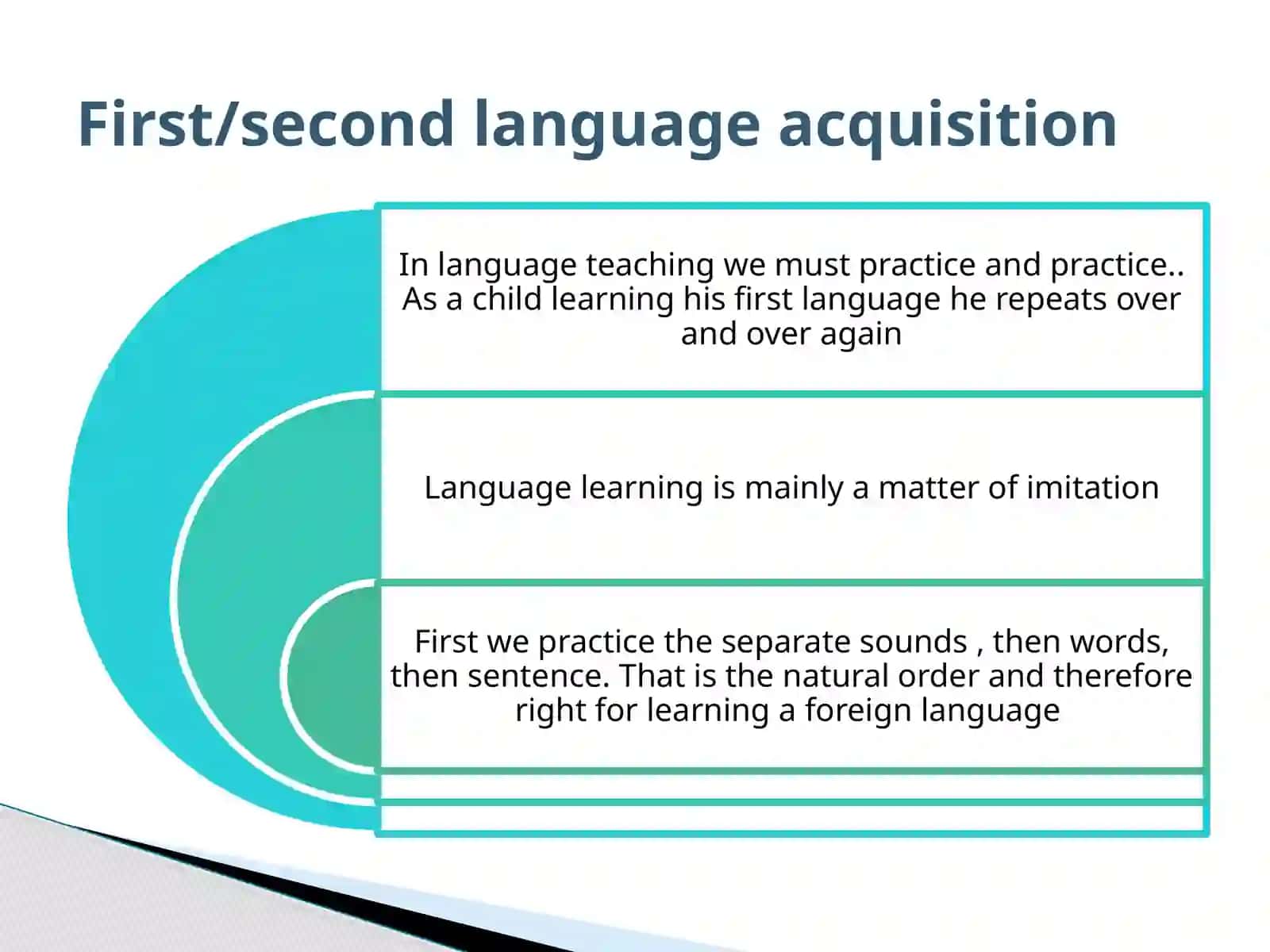 First/second language acquisition

In language teaching we must practice and practice.. As a child learning his first language he repeats over and over again

Language learning is mainly a matter of imitation

First we practice the separate sounds , then words, then sentence. That is the natural order and therefore right for learning a foreign language